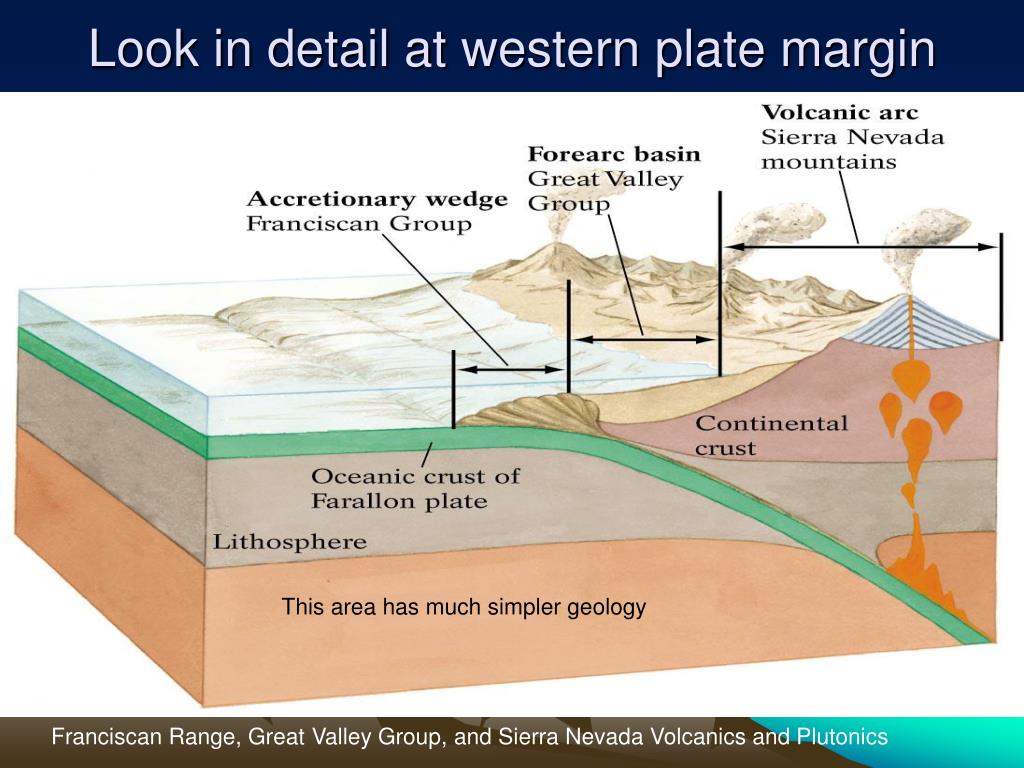 Look in detail at western plate margin

Volcanic arc
Sierra Nevada mountains

Forearc basin
Great Valley Group

Accretionary wedge
Franciscan Group

Continental crust

Oceanic crust of Farallon plate

Lithosphere

This area has much simpler geology

Franciscan Range, Great Valley Group, and Sierra Nevada Volcanics and Plutonics